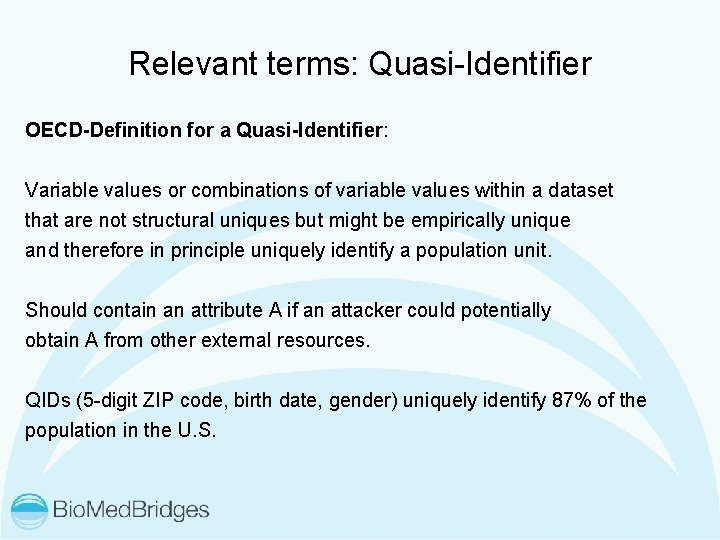 Relevant terms: Quasi-Identifier

OECD-Definition for a Quasi-Identifier:

Variable values or combinations of variable values within a dataset that are not structural uniques but might be empirically unique and therefore in principle uniquely identify a population unit.

Should contain an attribute A if an attacker could potentially obtain A from other external resources.

QIDs (5-digit ZIP code, birth date, gender) uniquely identify 87% of the population in the U.S.

BioMedBridges